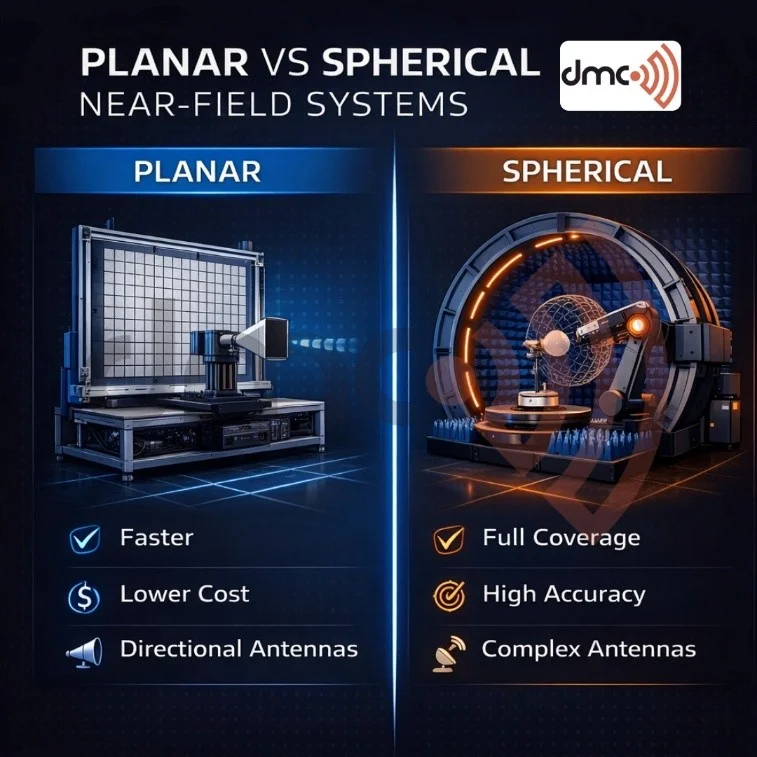 PLANAR VS SPHERICAL
NEAR-FIELD SYSTEMS

dmc

PLANAR

Faster
Lower Cost
Directional Antennas

SPHERICAL

Full Coverage
High Accuracy
Complex Antennas